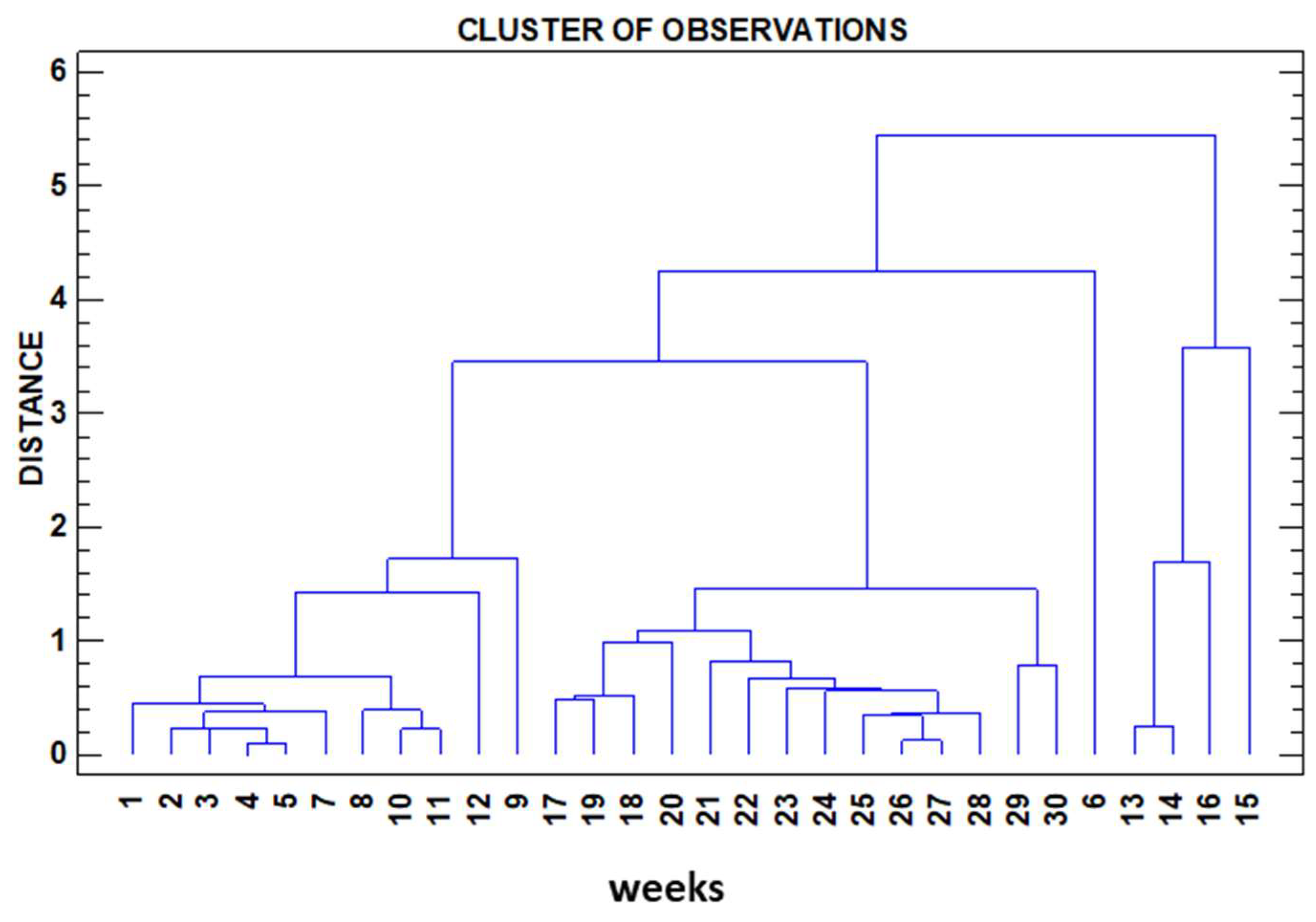 CLUSTER OF OBSERVATIONS

DISTANCE

6
5
4
3
2
1
0

1 2 3 4 5 7 8 10 11 12 9 17 19 18 20 21 22 23 24 25 26 27 28 29 30 6 13 14 16 15

weeks